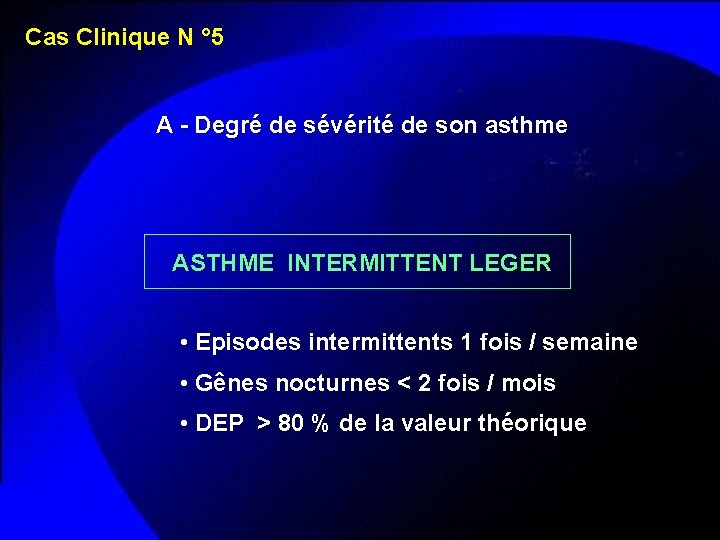 Cas Clinique N °5

A - Degré de sévérité de son asthme

ASTHME INTERMITTENT LEGER

• Episodes intermittents 1 fois / semaine

• Gênes nocturnes < 2 fois / mois

• DEP > 80 % de la valeur théorique